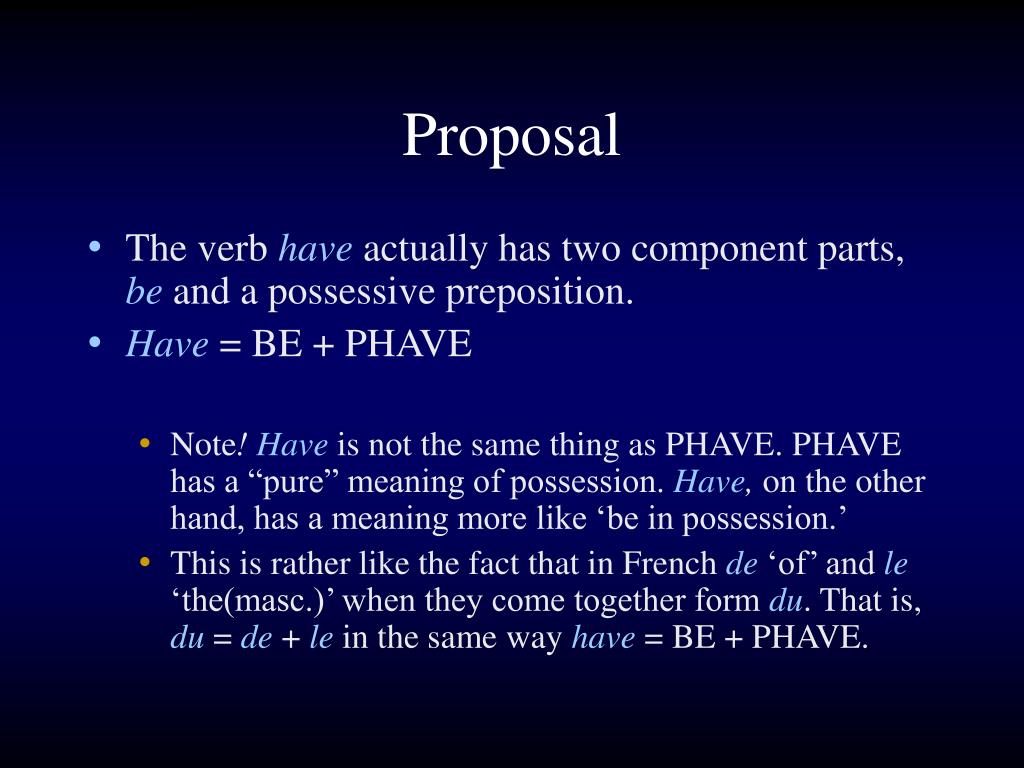 Proposal

• The verb have actually has two component parts, be and a possessive preposition.
• Have = BE + PHAVE

• Note! Have is not the same thing as PHAVE. PHAVE has a “pure” meaning of possession. Have, on the other hand, has a meaning more like ‘be in possession.’
• This is rather like the fact that in French de ‘of’ and le ‘the(masc.)’ when they come together form du. That is, du = de + le in the same way have = BE + PHAVE.